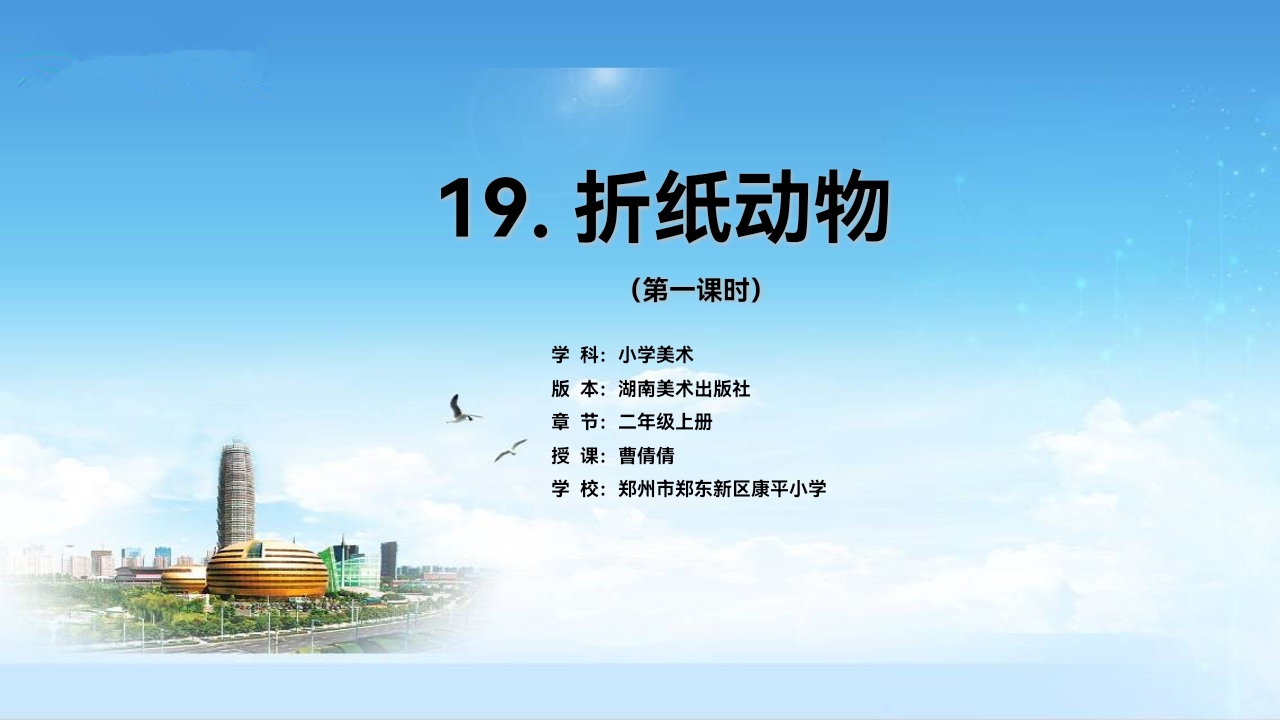 19. 折纸动物

（第一课时）

学 科：小学美术
版 本：湖南美术出版社
章 节：二年级上册
授 课：曹倩倩
学 校：郑州市郑东新区康平小学